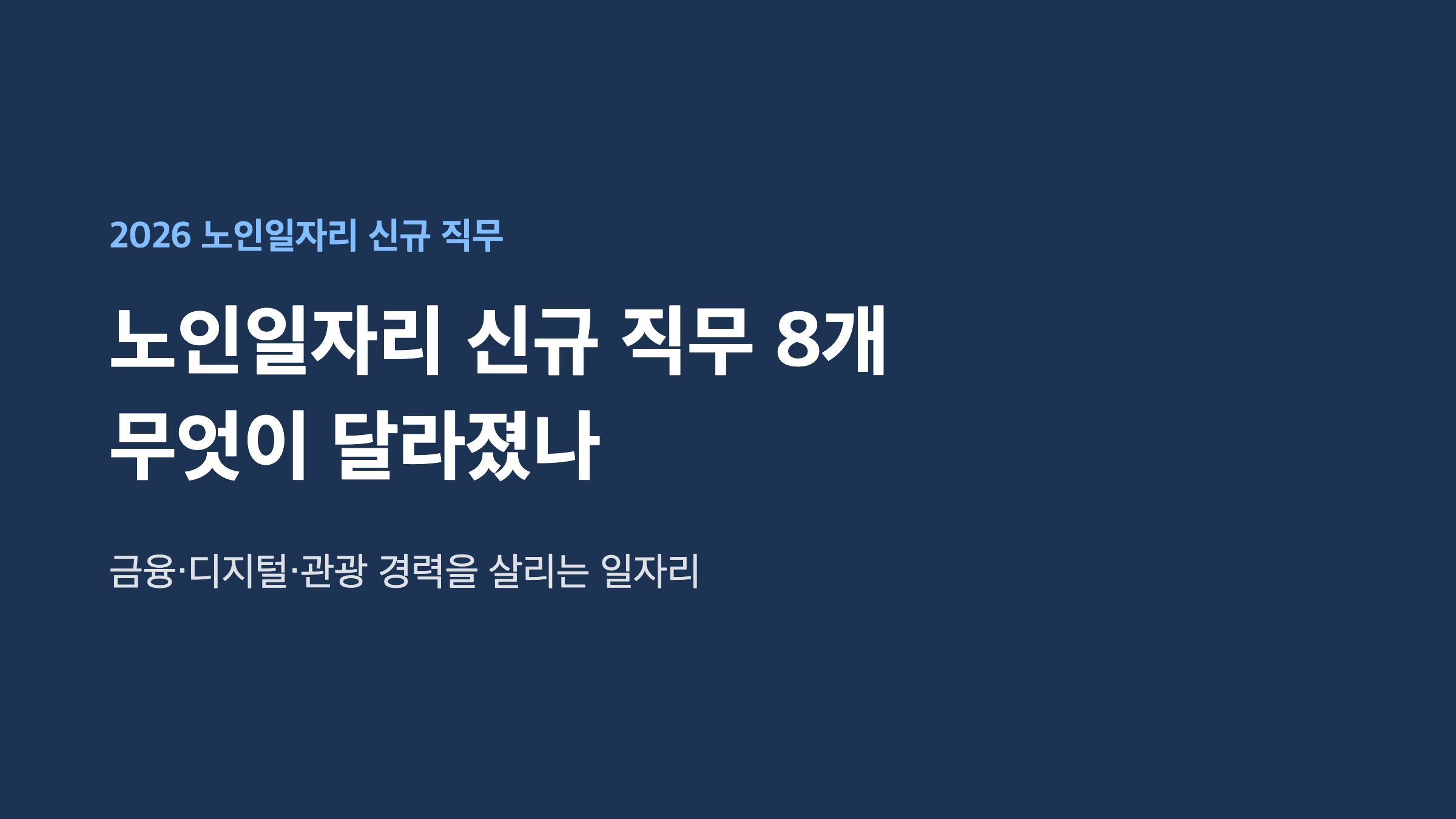 2026 노인일자리 신규 직무

노인일자리 신규 직무 8개
무엇이 달라졌나

금융·디지털·관광 경력을 살리는 일자리